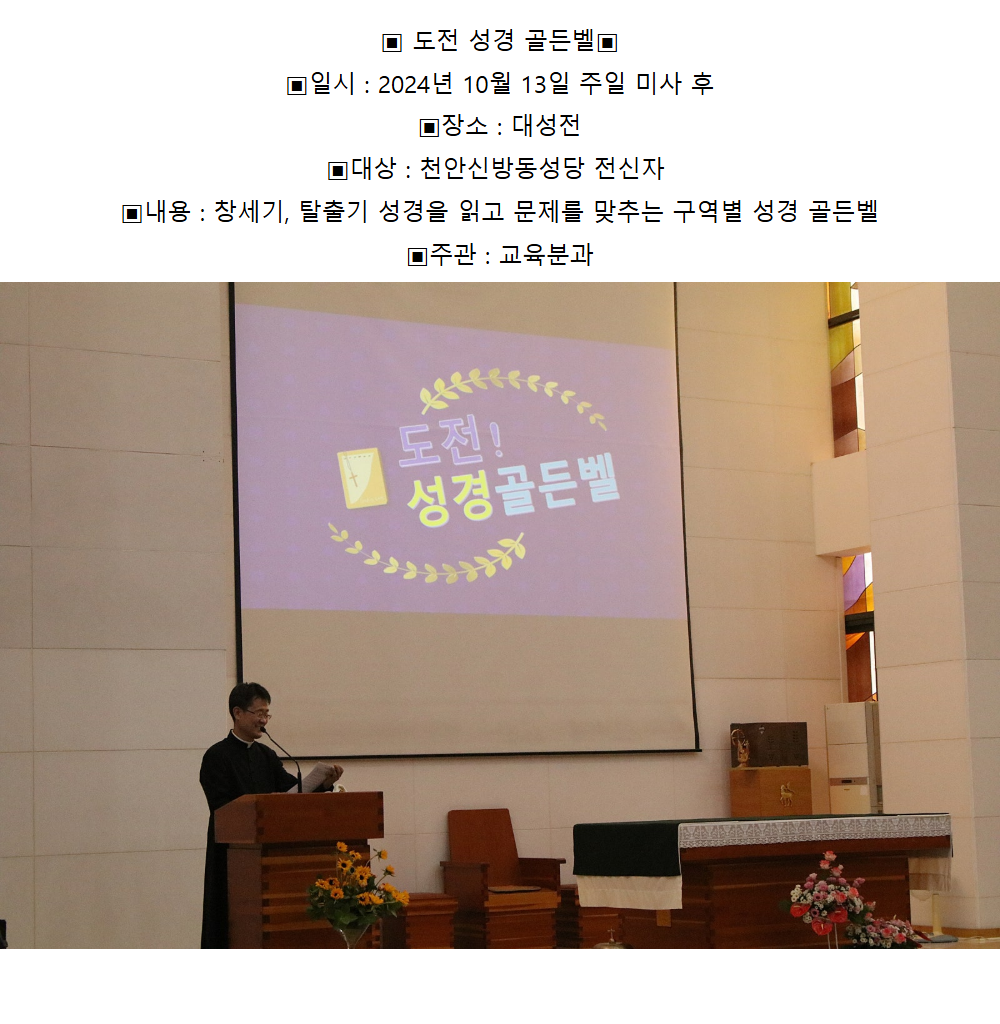 ▣ 도전 성경 골든벨▣

▣일시 : 2024년 10월 13일 주일 미사 후

▣장소 : 대성전

▣대상 : 천안신방동성당 전신자

▣내용 : 창세기, 탈출기 성경을 읽고 문제를 맞추는 구역별 성경 골든벨

▣주관 : 교육분과

도전!
성경골든벨